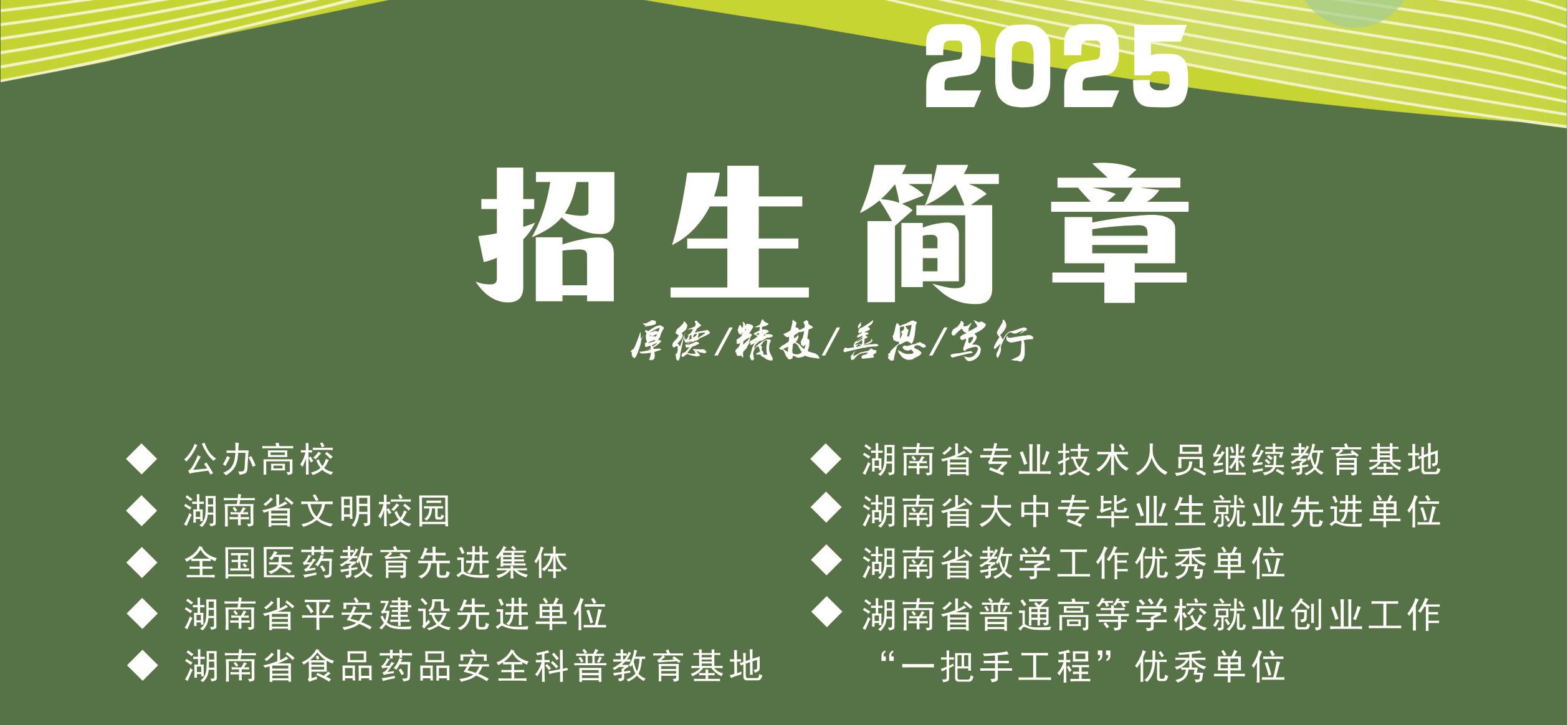 2025

招生简章

厚德/精技/善思/笃行

◆ 公办高校
◆ 湖南省文明校园
◆ 全国医药教育先进集体
◆ 湖南省平安建设先进单位
◆ 湖南省食品药品安全科普教育基地

◆ 湖南省专业技术人员继续教育基地
◆ 湖南省大中专毕业生就业先进单位
◆ 湖南省教学工作优秀单位
◆ 湖南省普通高等学校就业创业工作“一把手工程”优秀单位